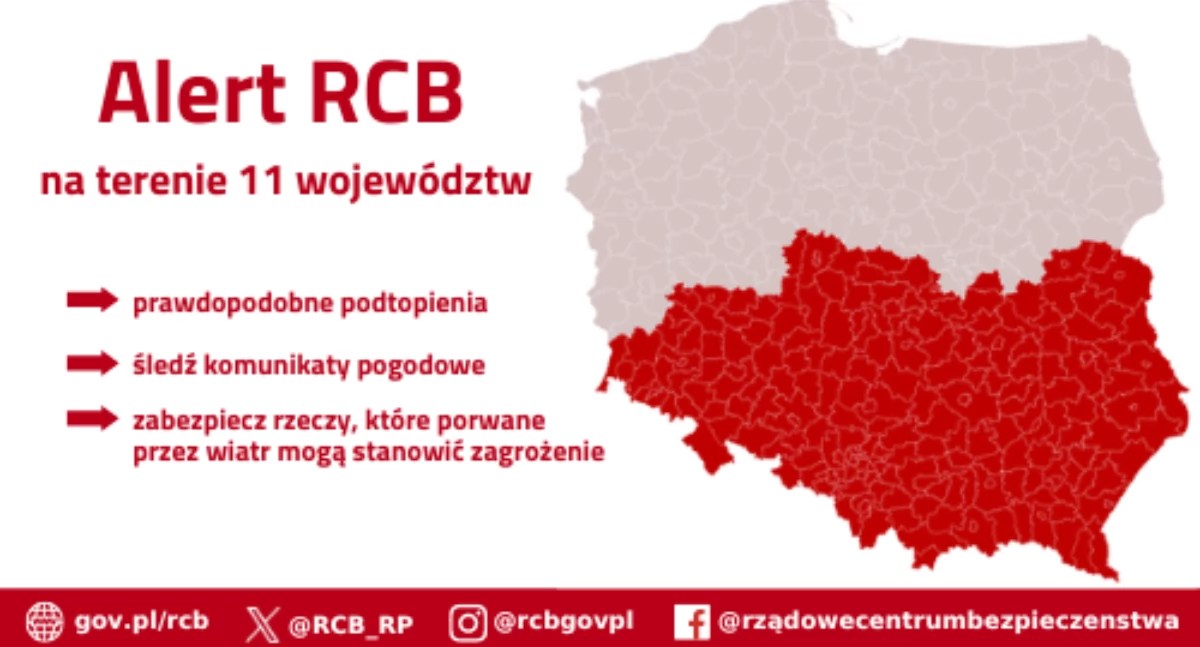 Alert RCB

na terenie 11 województw

prawdopodobne podtopienia

śledź komunikaty pogodowe

zabezpiecz rzeczy, które porwane przez wiatr mogą stanowić zagrożenie

gov.pl/rcb @RCB_RP @rcbgovpl @rządowecentrumbezpieczenstwa